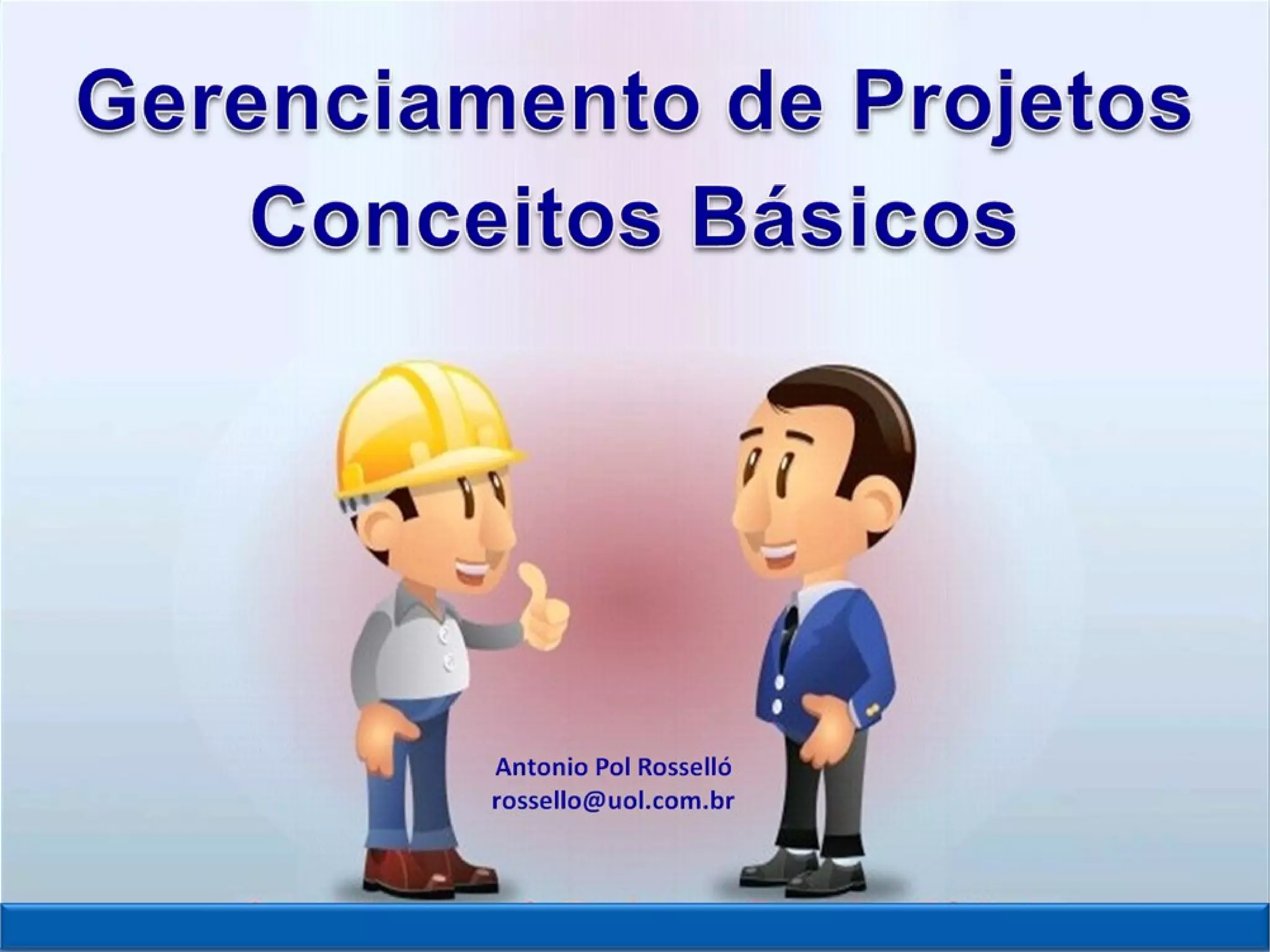 Gerenciamento de Projetos
Conceitos Básicos

Antonio Pol Rosselló
rossello@uol.com.br